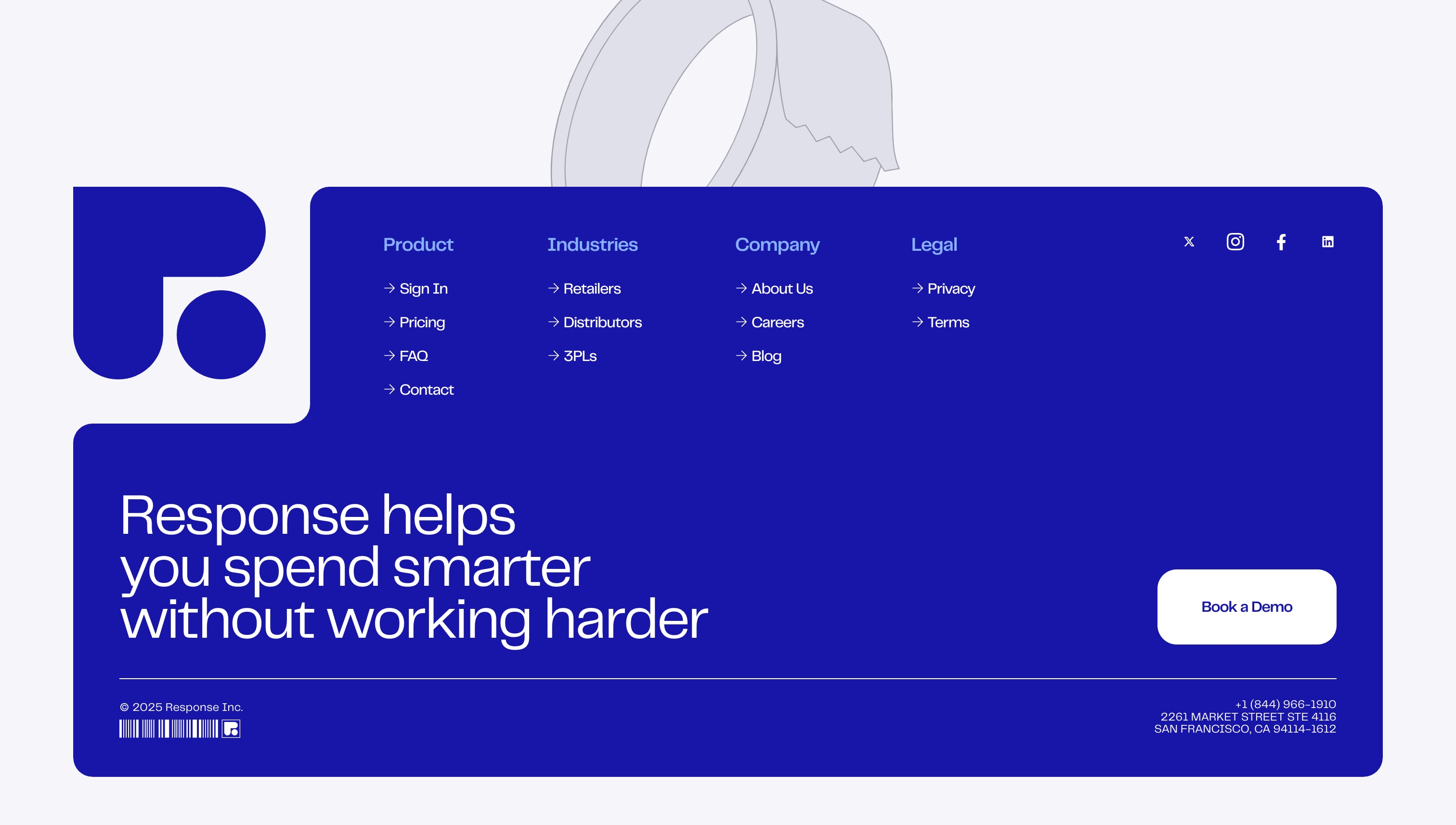 Product

→ Sign In

→ Pricing

→ FAQ

→ Contact

Industries

→ Retailers

→ Distributors

→ 3PLs

Company

→ About Us

→ Careers

→ Blog

Legal

→ Privacy

→ Terms

Response helps you spend smarter without working harder

Book a Demo

© 2025 Response Inc.

+1 (844) 966-1910
2261 MARKET STREET STE 4116
SAN FRANCISCO, CA 94114-1612